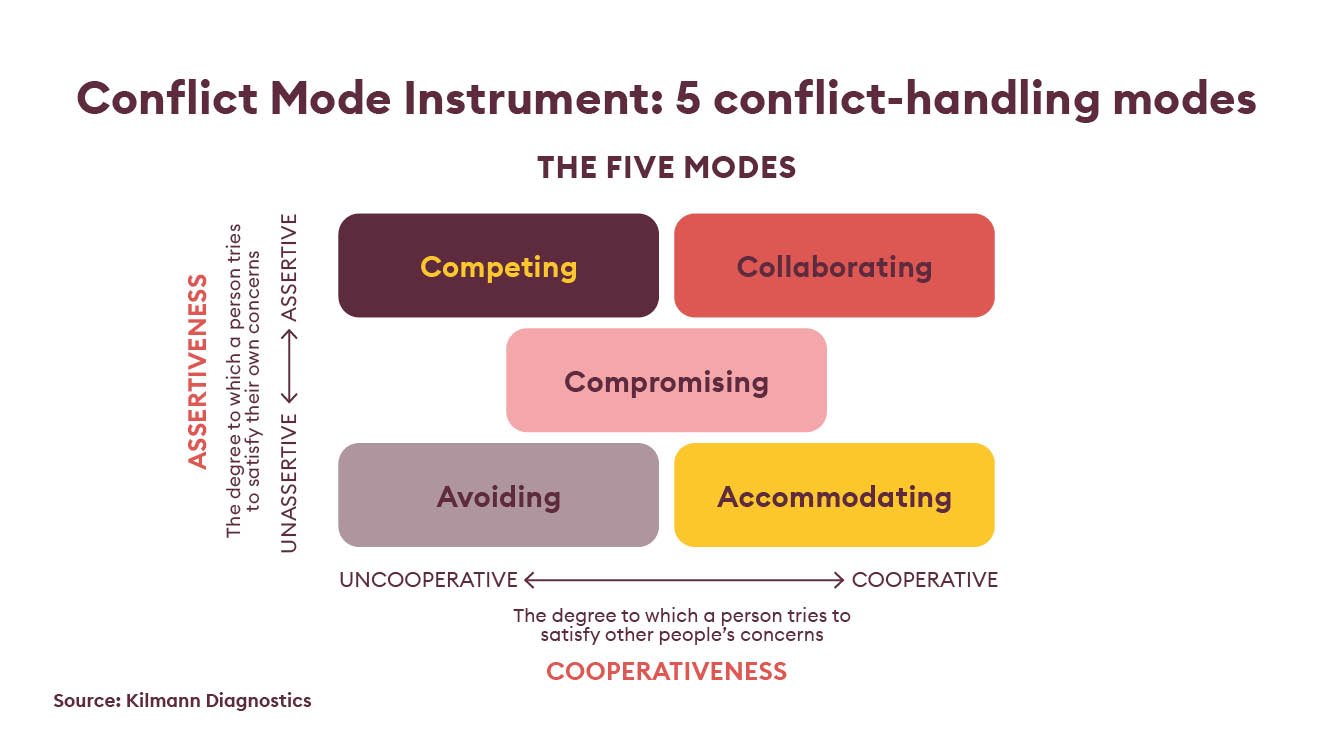 Conflict Mode Instrument: 5 conflict-handling modes

THE FIVE MODES

ASSERTIVENESS

The degree to which a person tries to satisfy their own concerns

UNASSERTIVE ⟷ ASSERTIVE

Competing

Collaborating

Compromising

Avoiding

Accommodating

UNCOOPERATIVE ⟷ COOPERATIVE

The degree to which a person tries to satisfy other people's concerns

COOPERATIVENESS

Source: Kilmann Diagnostics